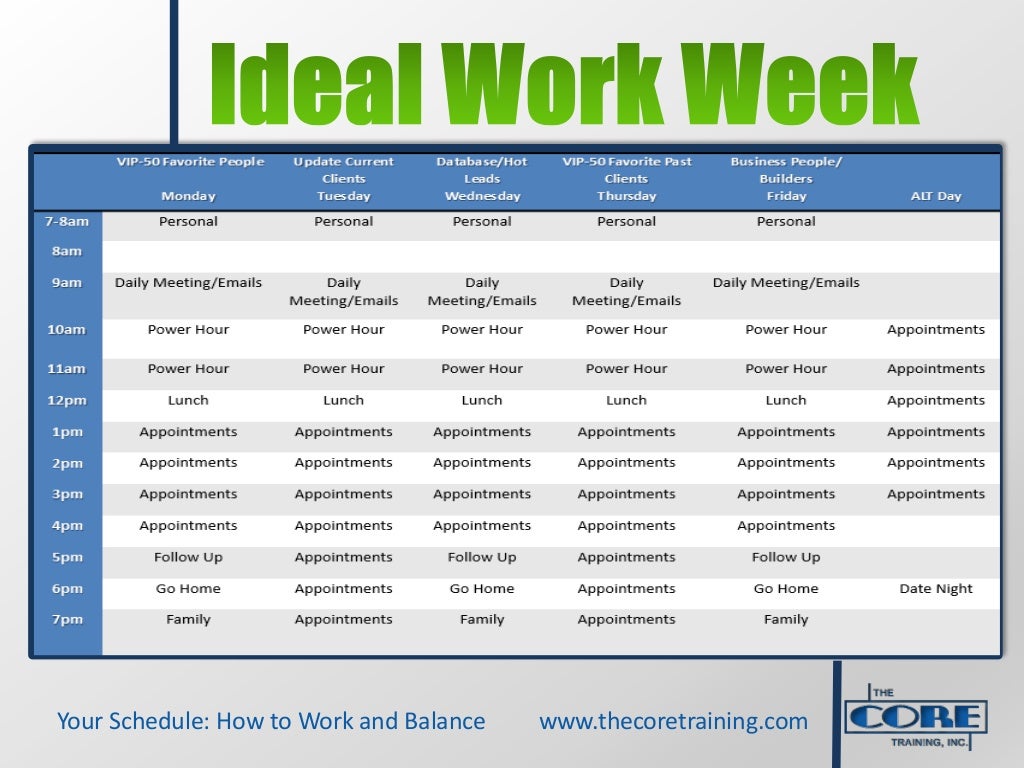 Ideal Work Week

| | VIP-50 Favorite People Monday | Update Current Clients Tuesday | Database/Hot Leads Wednesday | VIP-50 Favorite Past Clients Thursday | Business People/ Builders Friday | ALT Day |
|---|---|---|---|---|---|---|
| 7-8am | Personal | Personal | Personal | Personal | Personal | |
| 8am | | | | | | |
| 9am | Daily Meeting/Emails | Daily Meeting/Emails | Daily Meeting/Emails | Daily Meeting/Emails | Daily Meeting/Emails | |
| 10am | Power Hour | Power Hour | Power Hour | Power Hour | Power Hour | Appointments |
| 11am | Power Hour | Power Hour | Power Hour | Power Hour | Power Hour | Appointments |
| 12pm | Lunch | Lunch | Lunch | Lunch | Lunch | Appointments |
| 1pm | Appointments | Appointments | Appointments | Appointments | Appointments | Appointments |
| 2pm | Appointments | Appointments | Appointments | Appointments | Appointments | Appointments |
| 3pm | Appointments | Appointments | Appointments | Appointments | Appointments | Appointments |
| 4pm | Appointments | Appointments | Appointments | Appointments | Appointments | |
| 5pm | Follow Up | Appointments | Follow Up | Appointments | Follow Up | |
| 6pm | Go Home | Appointments | Go Home | Appointments | Go Home | Date Night |
| 7pm | Family | Appointments | Family | Appointments | Family | |

Your Schedule: How to Work and Balance www.thecoretraining.com

THE CORE TRAINING, INC.